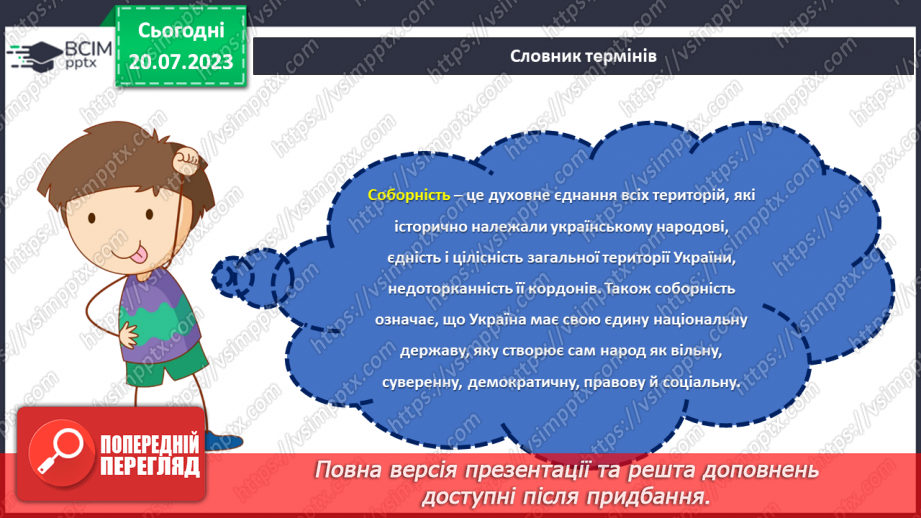 ВСІМ pptx

Сьогодні 20.07.2023

Словник термінів

Соборність – це духовне єднання всіх територій, які історично належали українському народові, єдність і цілісність загальної території України, недоторканність її кордонів. Також соборність означає, що Україна має свою єдину національну державу, яку створює сам народ як вільну, суверенну, демократичну, правову й соціальну.

ПОПЕРЕДНІЙ ПЕРЕГЛЯД

Повна версія презентації та решта доповнень доступні після придбання.

https://vsimpptx.com